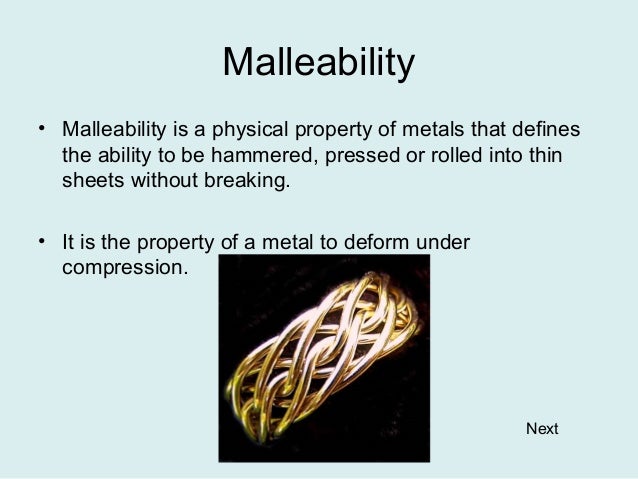 Malleability

• Malleability is a physical property of metals that defines the ability to be hammered, pressed or rolled into thin sheets without breaking.

• It is the property of a metal to deform under compression.

Next